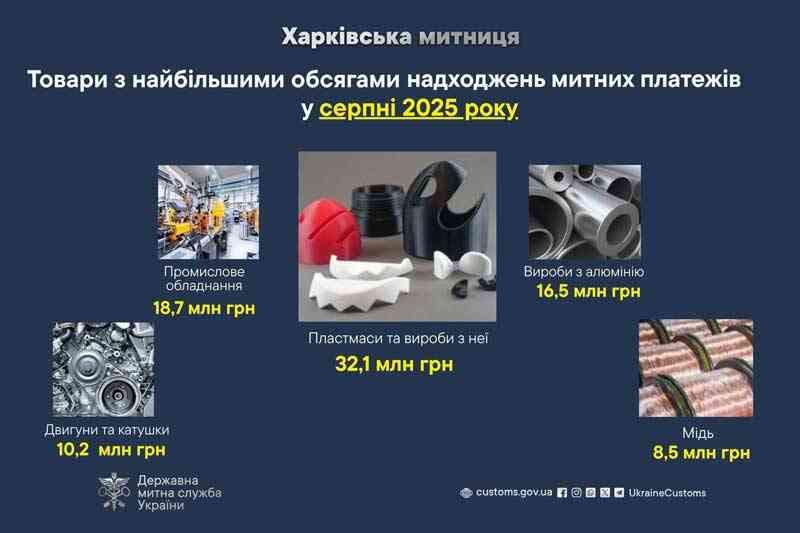 Харківська митниця

Товари з найбільшими обсягами надходжень митних платежів у серпні 2025 року

Промислове обладнання
18,7 млн грн

Пластмаси та вироби з неї
32,1 млн грн

Вироби з алюмінію
16,5 млн грн

Двигуни та катушки
10,2 млн грн

Мідь
8,5 млн грн

Державна митна служба України

customs.gov.ua UkraineCustoms